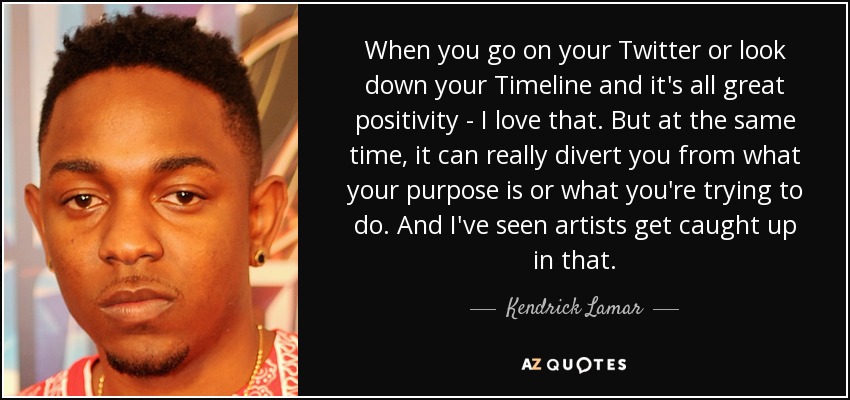 When you go on your Twitter or look down your Timeline and it's all great positivity - I love that. But at the same time, it can really divert you from what your purpose is or what you're trying to do. And I've seen artists get caught up in that.

— Kendrick Lamar —

AZ QUOTES